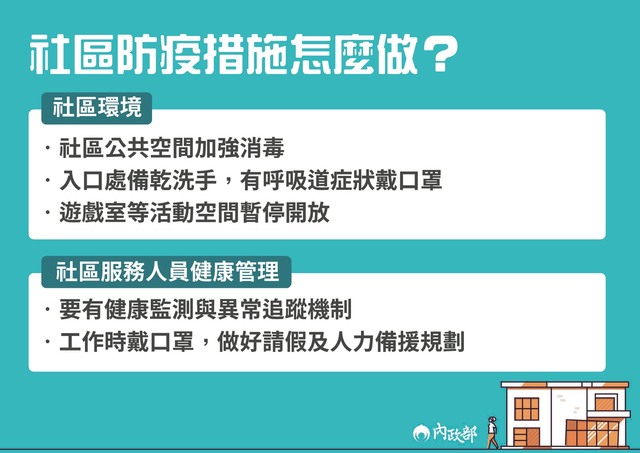 社區防疫措施怎麼做？

社區環境

· 社區公共空間加強消毒
· 入口處備乾洗手，有呼吸道症狀戴口罩
· 遊戲室等活動空間暫停開放

社區服務人員健康管理

· 要有健康監測與異常追蹤機制
· 工作時戴口罩，做好請假及人力備援規劃

內政部